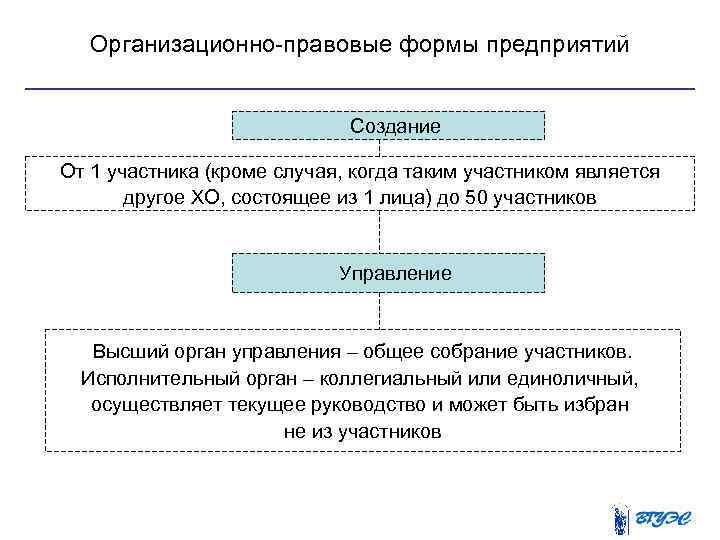 Организационно-правовые формы предприятий

Создание

От 1 участника (кроме случая, когда таким участником является другое ХО, состоящее из 1 лица) до 50 участников

Управление

Высший орган управления – общее собрание участников. Исполнительный орган – коллегиальный или единоличный, осуществляет текущее руководство и может быть избран не из участников

ВГУЭС